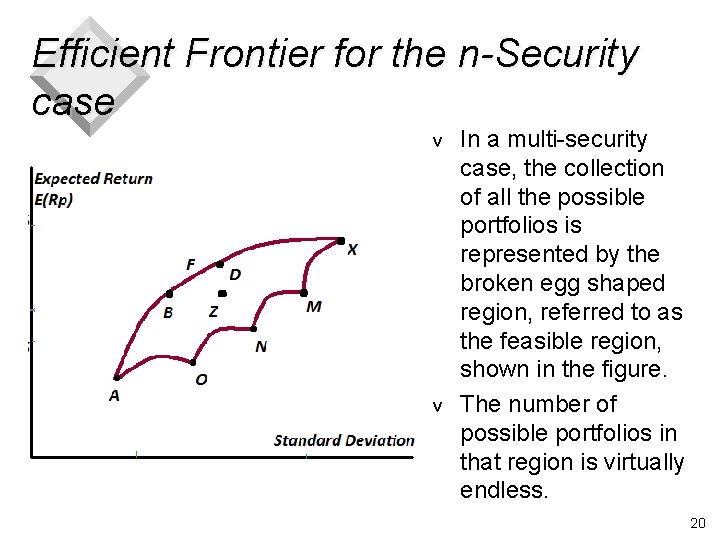 Efficient Frontier for the n-Security case

Expected Return
E(Rp)

F
D
X
B
Z
M
N
O
A

Standard Deviation

v In a multi-security case, the collection of all the possible portfolios is represented by the broken egg shaped region, referred to as the feasible region, shown in the figure.

v The number of possible portfolios in that region is virtually endless.

20